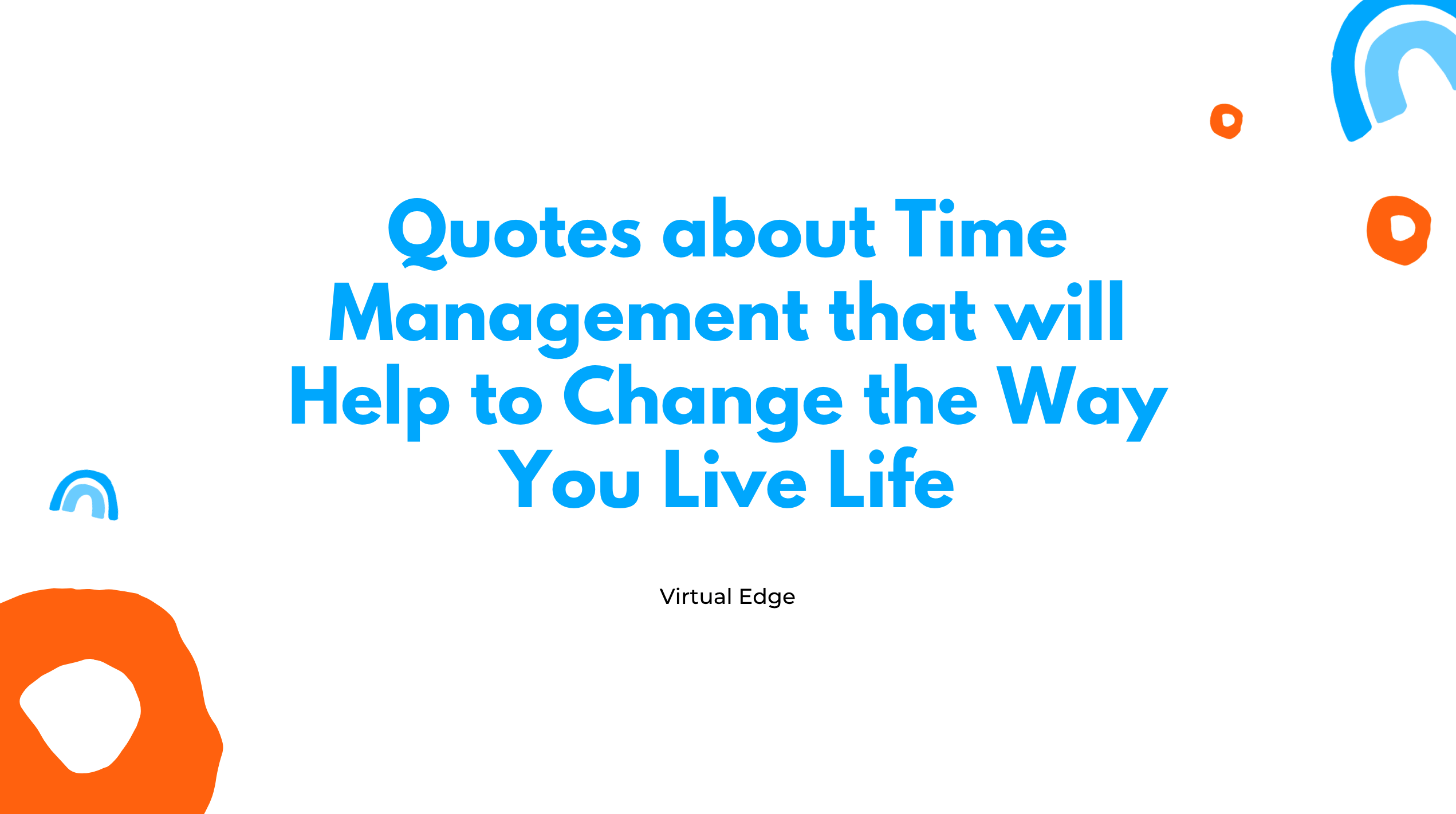 Quotes about Time Management that will Help to Change the Way You Live Life

Virtual Edge